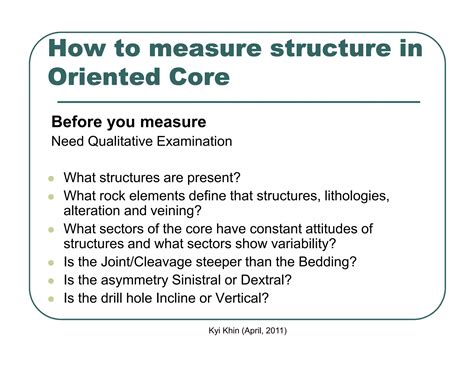 How to measure structure in Oriented Core

Before you measure
Need Qualitative Examination

- What structures are present?
- What rock elements define that structures, lithologies, alteration and veining?
- What sectors of the core have constant attitudes of structures and what sectors show variability?
- Is the Joint/Cleavage steeper than the Bedding?
- Is the asymmetry Sinistral or Dextral?
- Is the drill hole Incline or Vertical?

Kyi Khin (April, 2011)